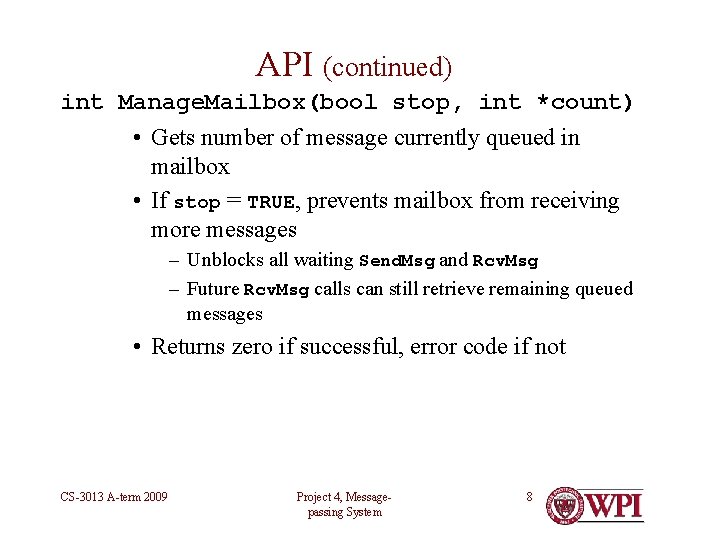 API (continued)

int ManageMailbox(bool stop, int *count)

• Gets number of message currently queued in mailbox

• If stop = TRUE, prevents mailbox from receiving more messages

– Unblocks all waiting SendMsg and RcvMsg

– Future RcvMsg calls can still retrieve remaining queued messages

• Returns zero if successful, error code if not

CS-3013 A-term 2009

Project 4, Message-passing System

8

WPI